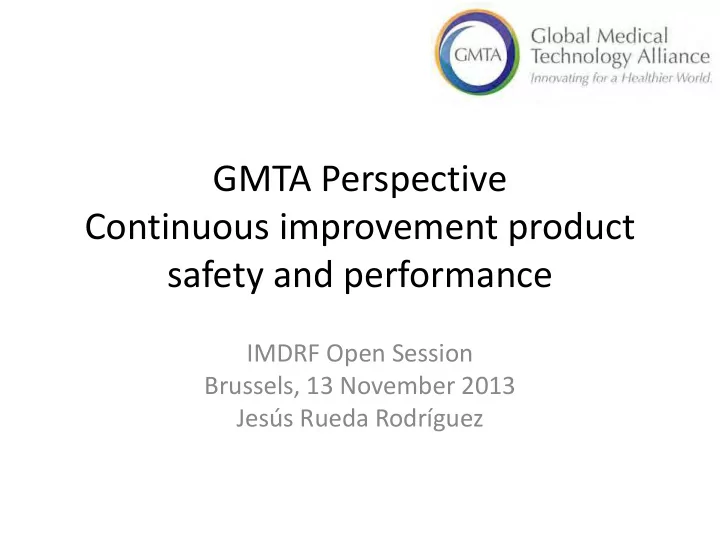 GMTA
Global Medical Technology Alliance
Innovating for a Healthier World.

GMTA Perspective
Continuous improvement product safety and performance

IMDRF Open Session
Brussels, 13 November 2013
Jesús Rueda Rodríguez